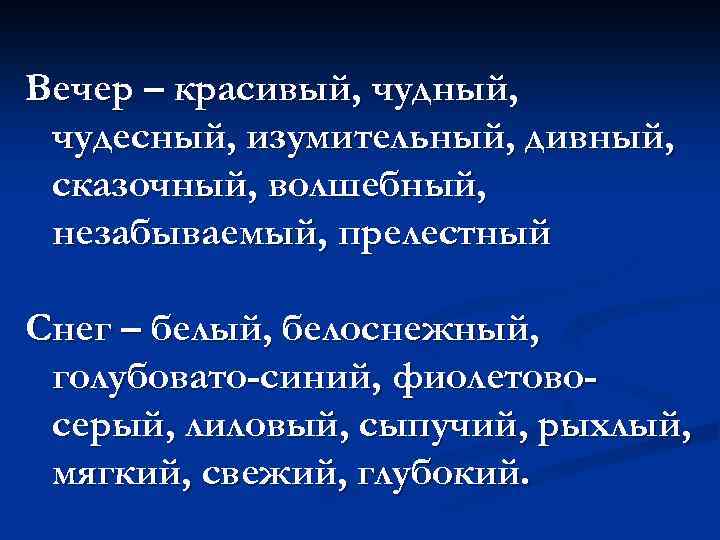 Вечер – красивый, чудный, чудесный, изумительный, дивный, сказочный, волшебный, незабываемый, прелестный

Снег – белый, белоснежный, голубовато-синий, фиолетово-серый, лиловый, сыпучий, рыхлый, мягкий, свежий, глубокий.